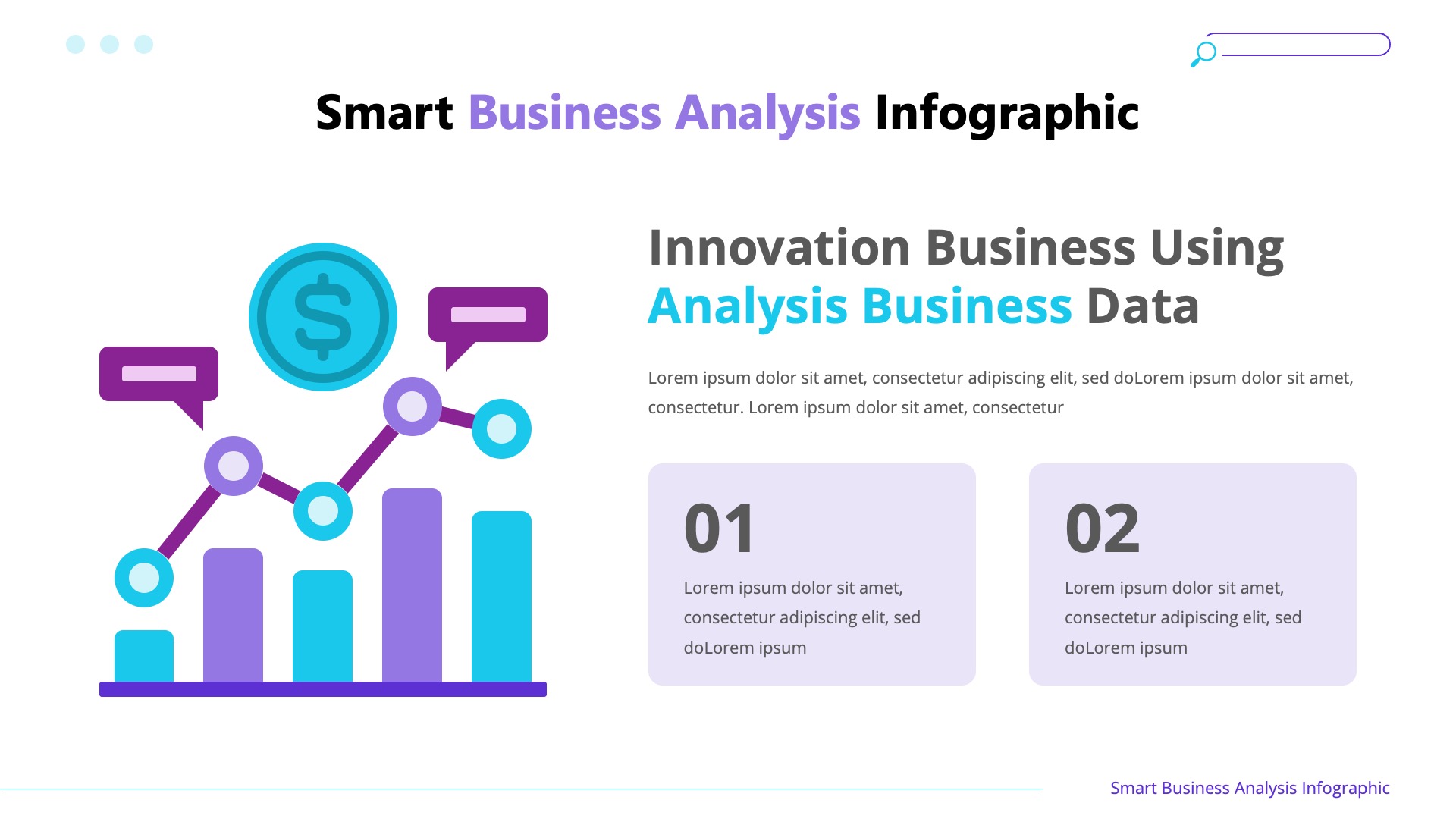 Smart Business Analysis Infographic

$

Innovation Business Using Analysis Business Data

Lorem ipsum dolor sit amet, consectetur adipiscing elit, sed doLorem ipsum dolor sit amet, consectetur. Lorem ipsum dolor sit amet, consectetur

01

Lorem ipsum dolor sit amet, consectetur adipiscing elit, sed doLorem ipsum

02

Lorem ipsum dolor sit amet, consectetur adipiscing elit, sed doLorem ipsum

Smart Business Analysis Infographic